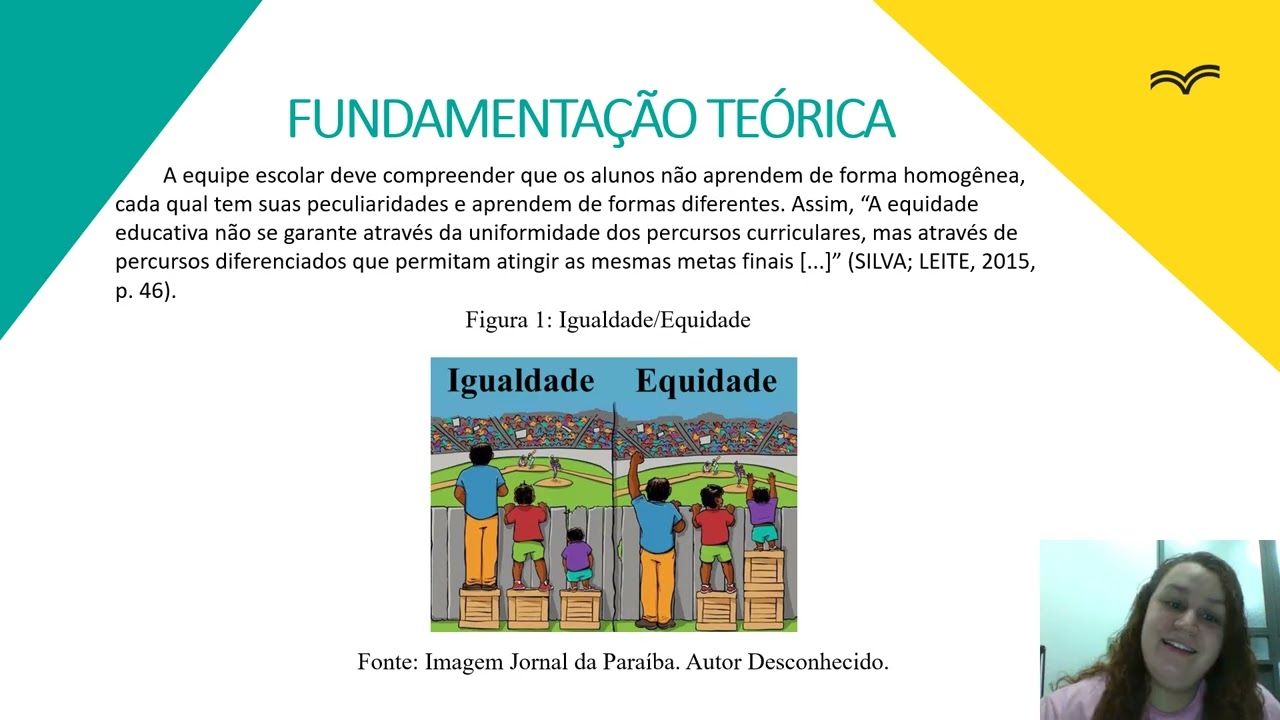 FUNDAMENTAÇÃO TEÓRICA

A equipe escolar deve compreender que os alunos não aprendem de forma homogênea, cada qual tem suas peculiaridades e aprendem de formas diferentes. Assim, “A equidade educativa não se garante através da uniformidade dos percursos curriculares, mas através de percursos diferenciados que permitam atingir as mesmas metas finais [...]” (SILVA; LEITE, 2015, p. 46).

Figura 1: Igualdade/Equidade

Igualdade Equidade

Fonte: Imagem Jornal da Paraíba. Autor Desconhecido.